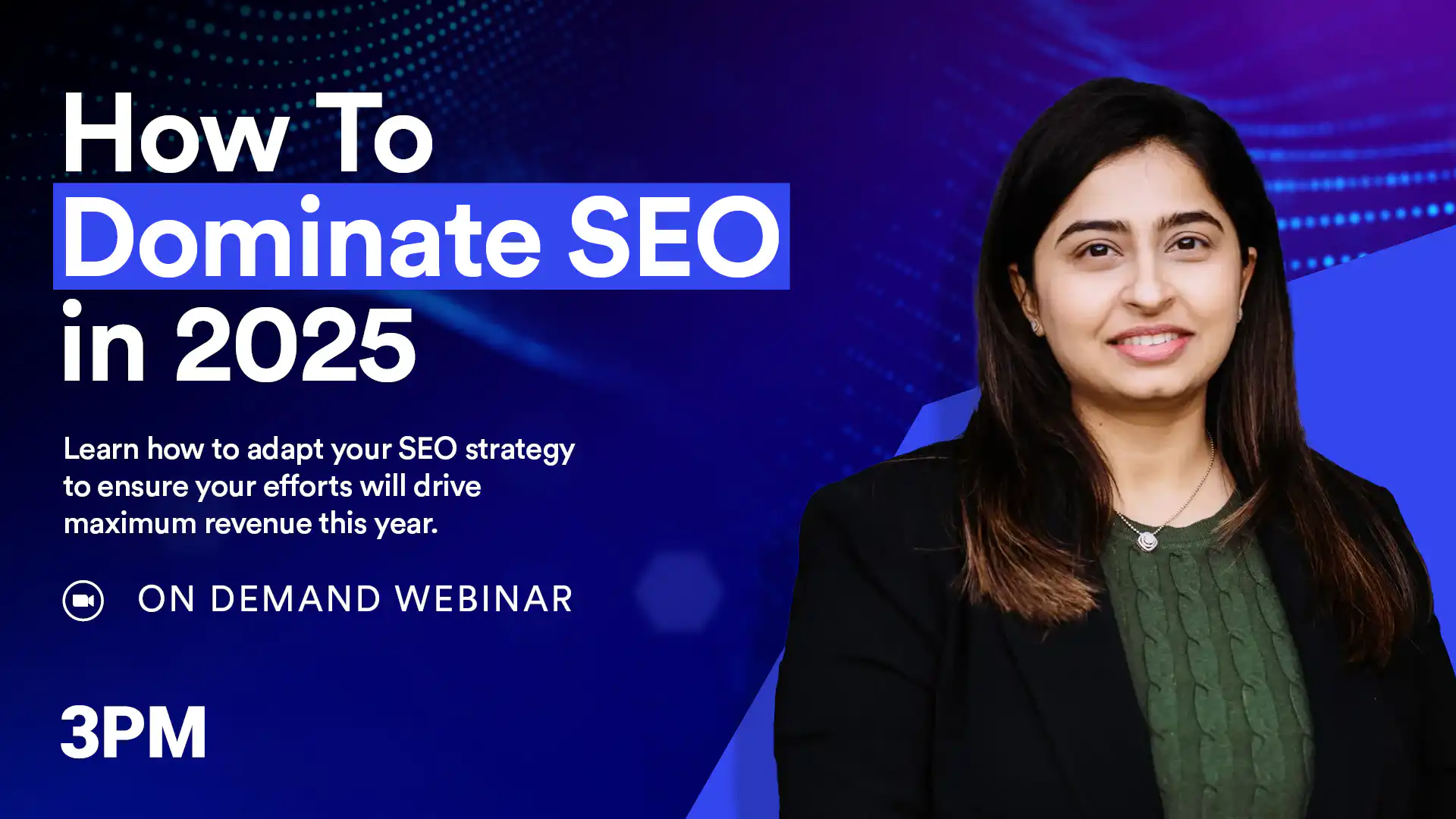 How To Dominate SEO in 2025

Learn how to adapt your SEO strategy to ensure your efforts will drive maximum revenue this year.

ON DEMAND WEBINAR

3PM